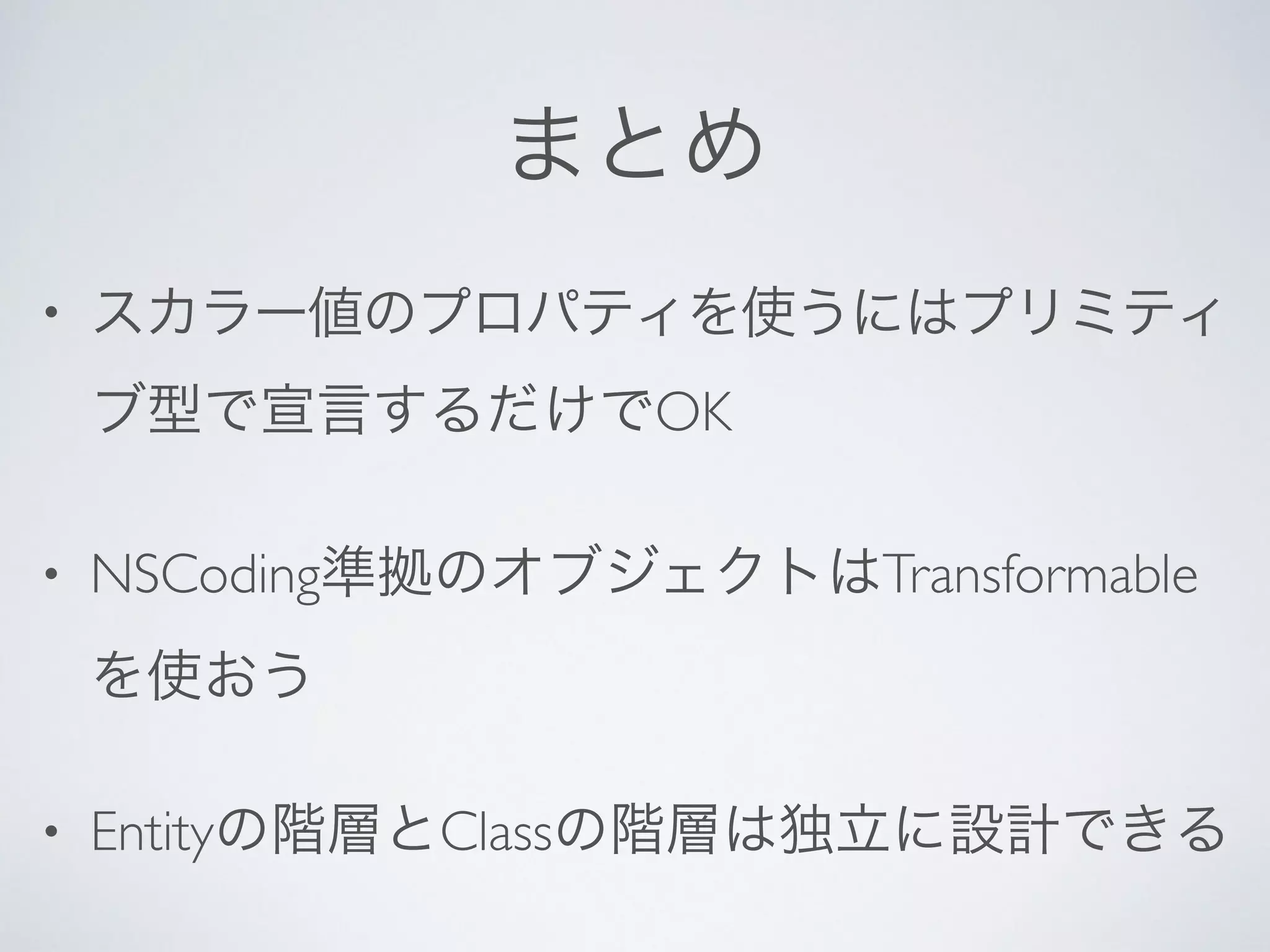 まとめ

• スカラー値のプロパティを使うにはプリミティブ型で宣言するだけでOK

• NSCoding準拠のオブジェクトはTransformableを使おう

• Entityの階層とClassの階層は独立に設計できる